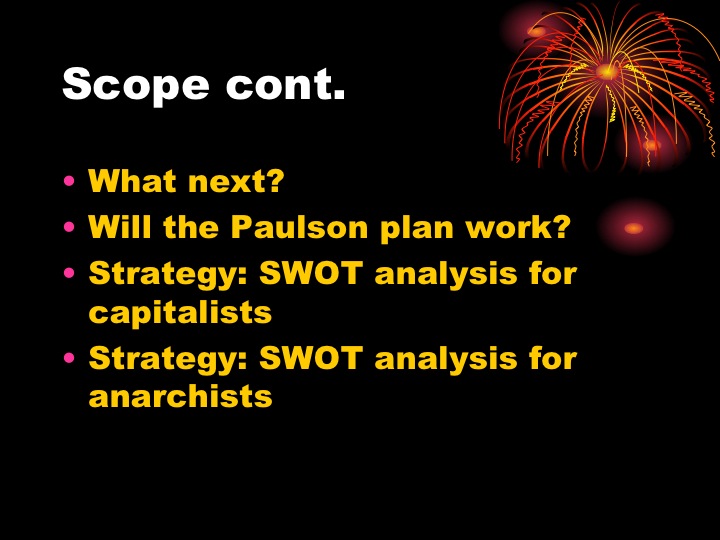 Scope cont.

• What next?
• Will the Paulson plan work?
• Strategy: SWOT analysis for capitalists
• Strategy: SWOT analysis for anarchists